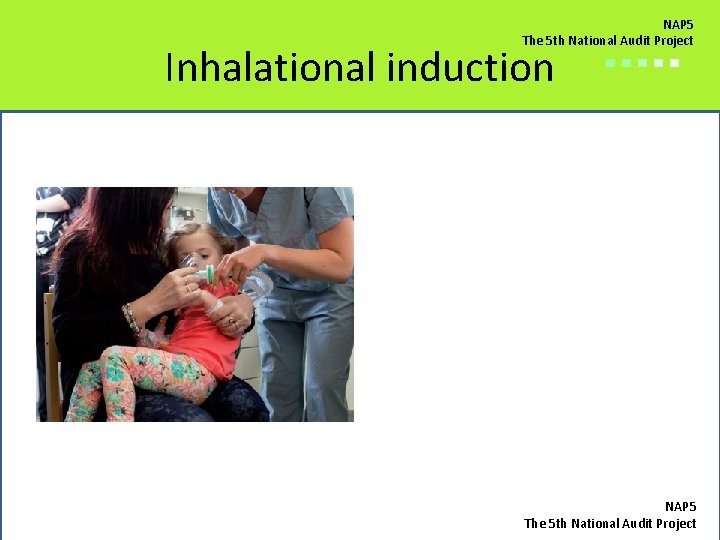 NAP5
The 5th National Audit Project

Inhalational induction

NAP5
The 5th National Audit Project